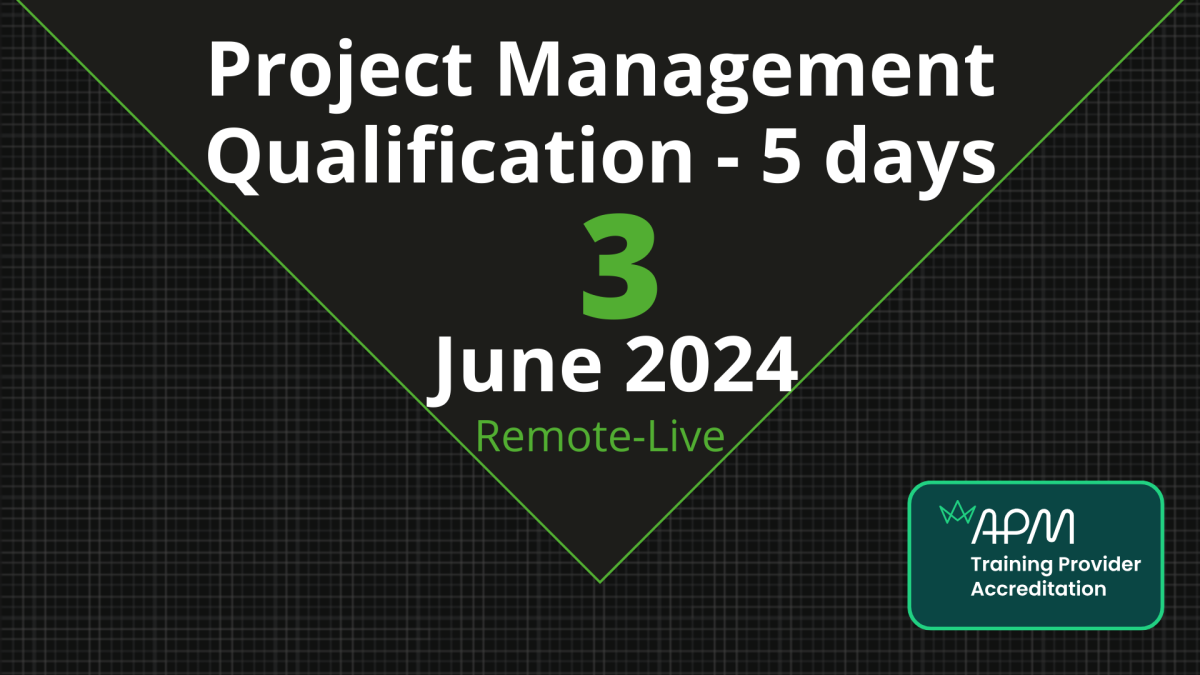 Project Management Qualification - 5 days

3

June 2024

Remote-Live

APM
Training Provider Accreditation